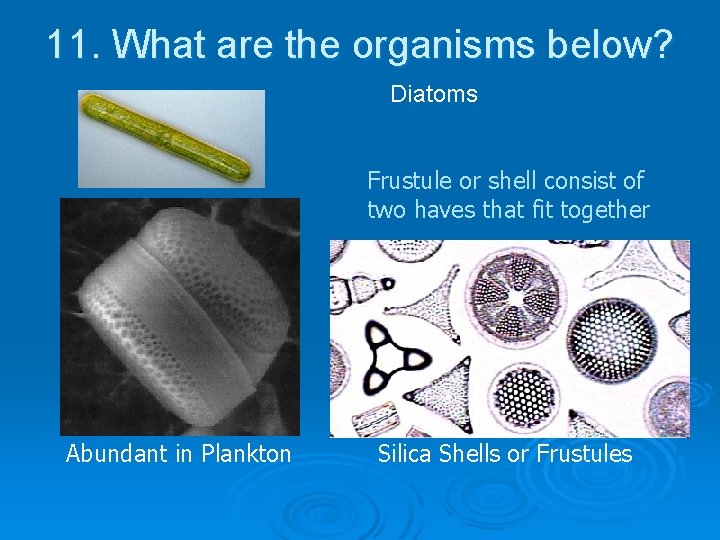 11. What are the organisms below?

Diatoms

Frustule or shell consist of two haves that fit together

Abundant in Plankton

Silica Shells or Frustules